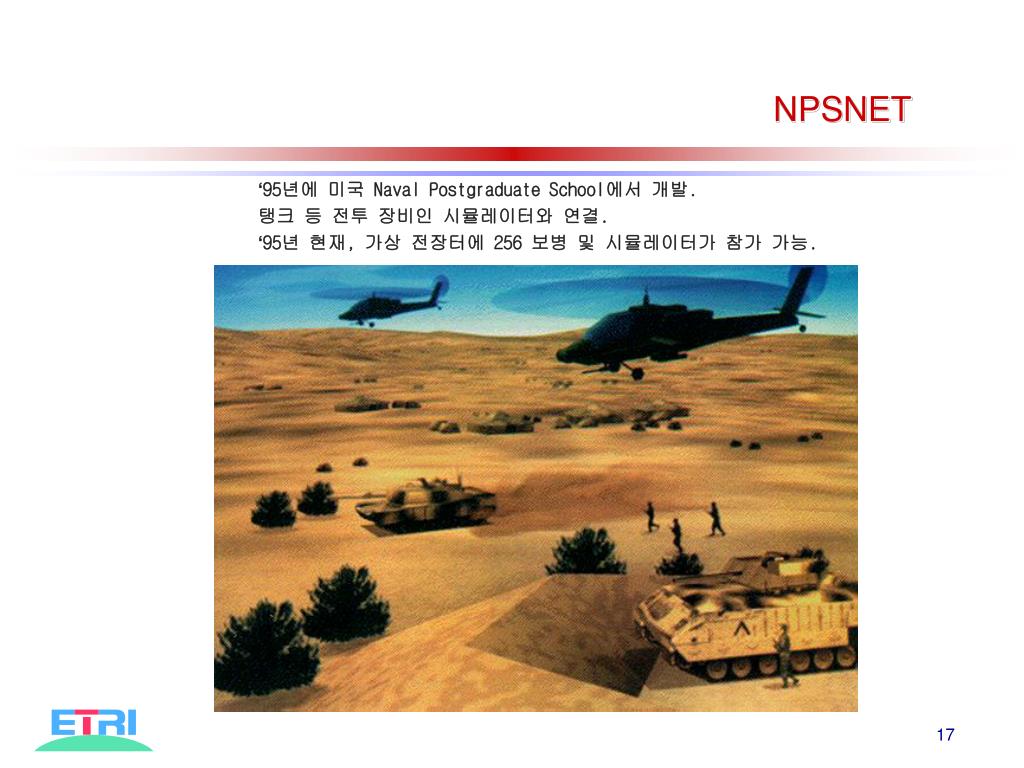 NPSNET

‘95년에 미국 Naval Postgraduate School에서 개발.
탱크 등 전투 장비인 시뮬레이터와 연결.
‘95년 현재, 가상 전장터에 256 보병 및 시뮬레이터가 참가 가능.

ETRI

17